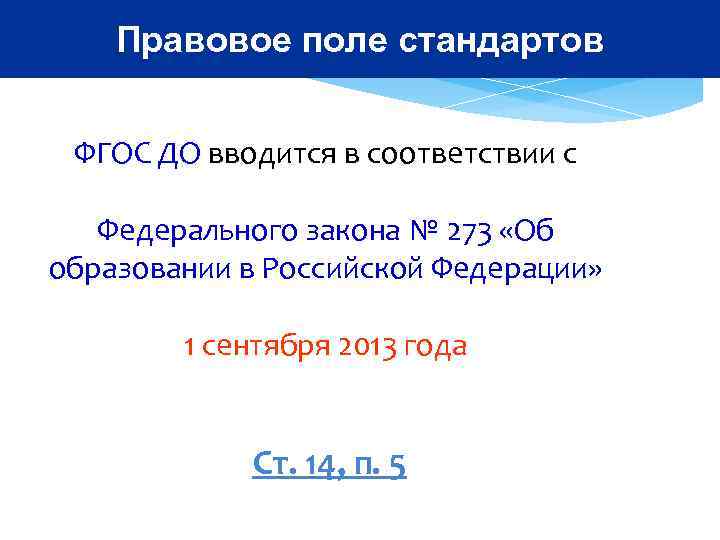 Правовое поле стандартов

ФГОС ДО вводится в соответствии с

Федерального закона № 273 «Об образовании в Российской Федерации»

1 сентября 2013 года

Ст. 14, п. 5